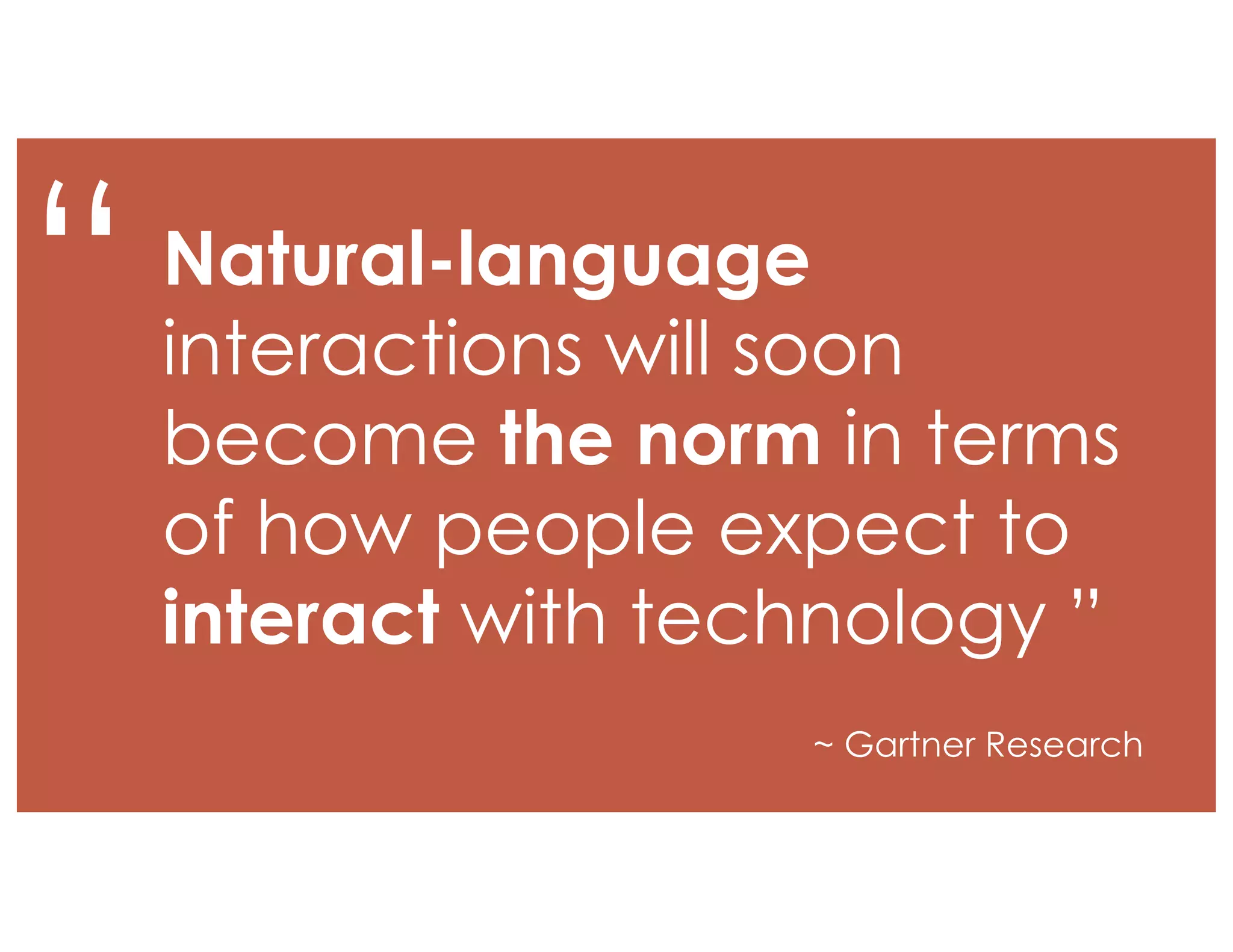 “ Natural-language interactions will soon become the norm in terms of how people expect to interact with technology ”

~ Gartner Research